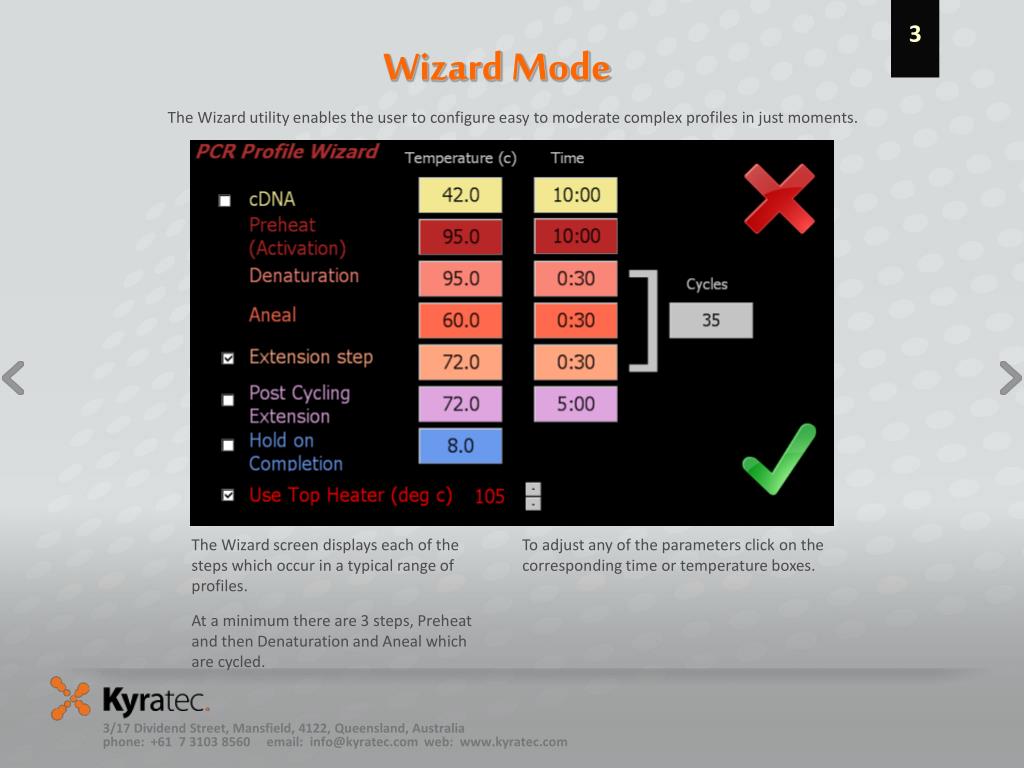 3

Wizard Mode

The Wizard utility enables the user to configure easy to moderate complex profiles in just moments.

PCR Profile Wizard

| | Temperature (c) | Time |
|---|---|---|
| cDNA | 42.0 | 10:00 |
| Preheat (Activation) | 95.0 | 10:00 |
| Denaturation | 95.0 | 0:30 |
| Aneal | 60.0 | 0:30 |
| Extension step | 72.0 | 0:30 |
| Post Cycling Extension | 72.0 | 5:00 |
| Hold on Completion | 8.0 | |

Cycles
35

Use Top Heater (deg c) 105

The Wizard screen displays each of the steps which occur in a typical range of profiles.

At a minimum there are 3 steps, Preheat and then Denaturation and Aneal which are cycled.

To adjust any of the parameters click on the corresponding time or temperature boxes.

Kyratec.
3/17 Dividend Street, Mansfield, 4122, Queensland, Australia
phone: +61 7 3103 8560 email: info@kyratec.com web: www.kyratec.com